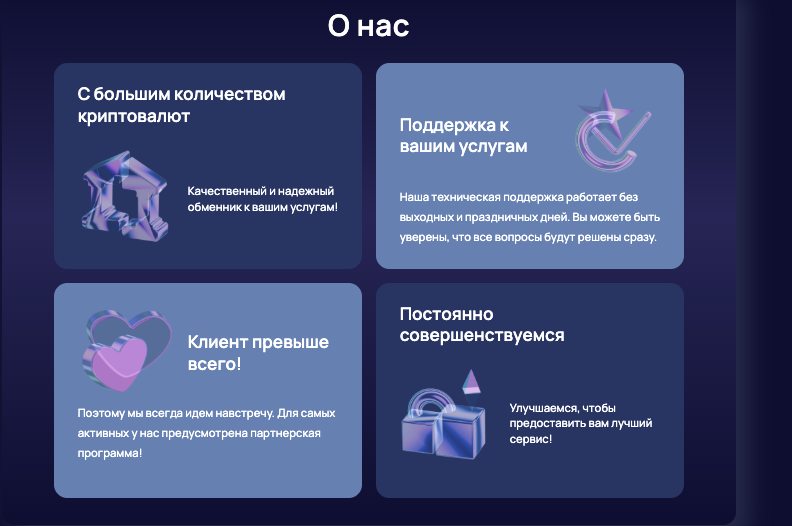 О нас

С большим количеством криптовалют

Качественный и надежный обменник к вашим услугам!

Поддержка к вашим услугам

Наша техническая поддержка работает без выходных и праздничных дней. Вы можете быть уверены, что все вопросы будут решены сразу.

Клиент превыше всего!

Поэтому мы всегда идем навстречу. Для самых активных у нас предусмотрена партнерская программа!

Постоянно совершенствуемся

Улучшаемся, чтобы предоставить вам лучший сервис!